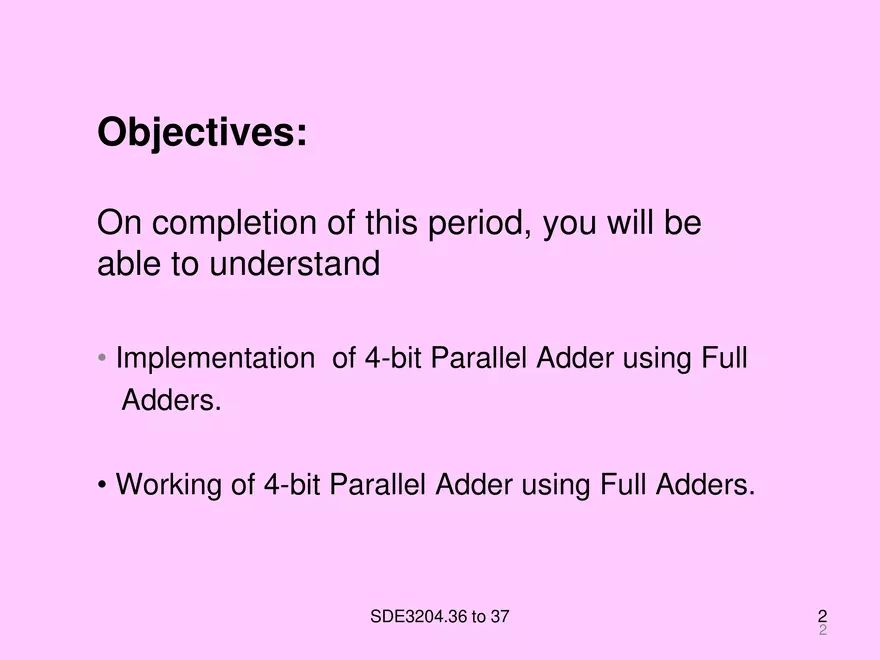 Objectives:

On completion of this period, you will be able to understand

• Implementation of 4-bit Parallel Adder using Full Adders.

• Working of 4-bit Parallel Adder using Full Adders.

SDE3204.36 to 37

2
2